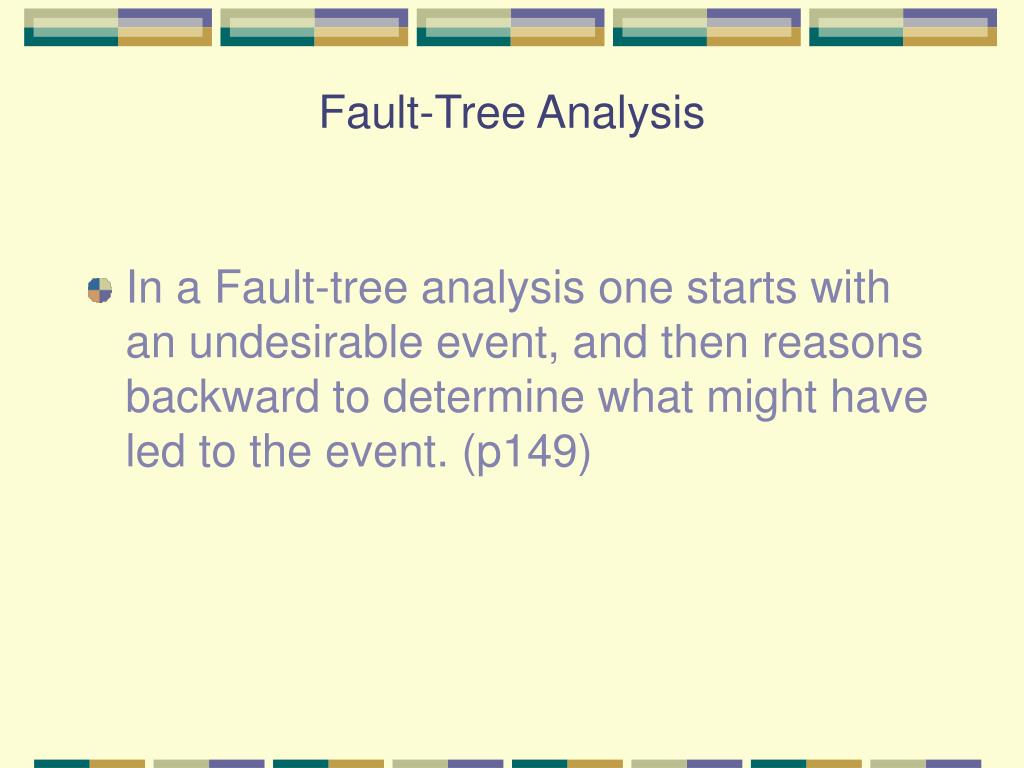 Fault-Tree Analysis

In a Fault-tree analysis one starts with an undesirable event, and then reasons backward to determine what might have led to the event. (p149)